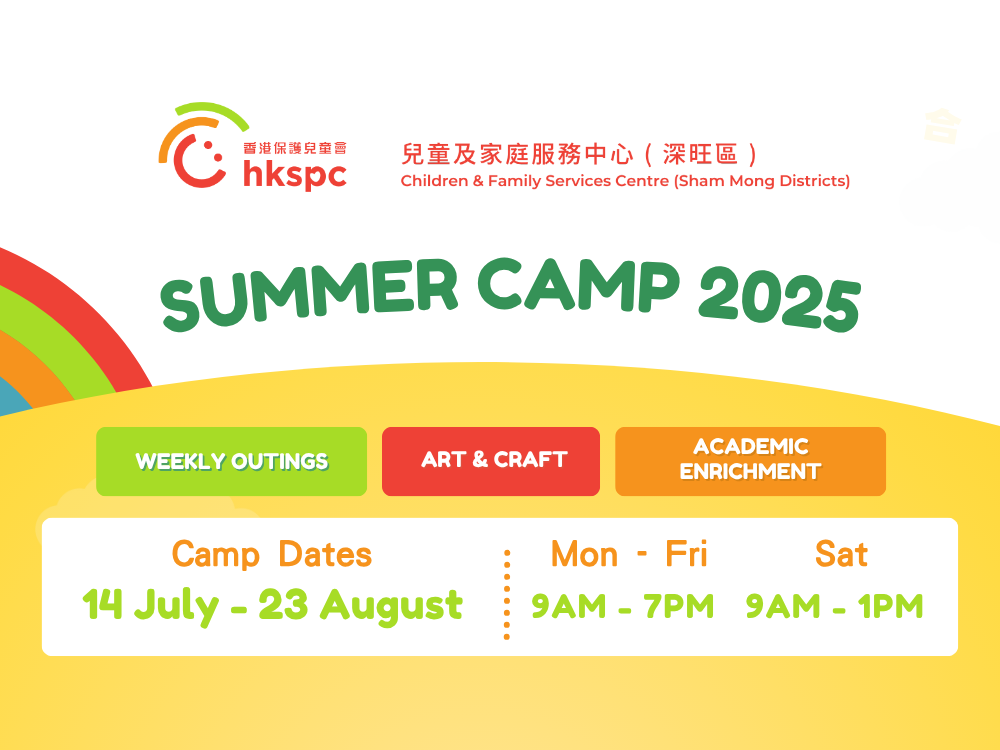 香港保護兒童會
hkspc

兒童及家庭服務中心（深旺區）
Children & Family Services Centre (Sham Mong Districts)

SUMMER CAMP 2025

WEEKLY OUTINGS

ART & CRAFT

ACADEMIC ENRICHMENT

Camp Dates
14 July - 23 August

Mon - Fri
9AM - 7PM

Sat
9AM - 1PM